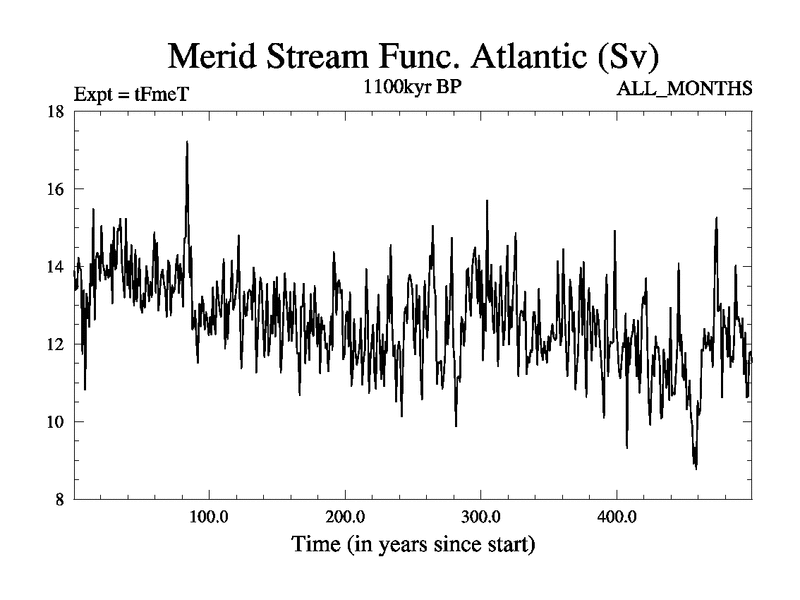 Merid Stream Func. Atlantic (Sv)

Expt = tFmeT

1100kyr BP

ALL_MONTHS

18

16

14

12

10

8

100.0

200.0

300.0

400.0

Time (in years since start)